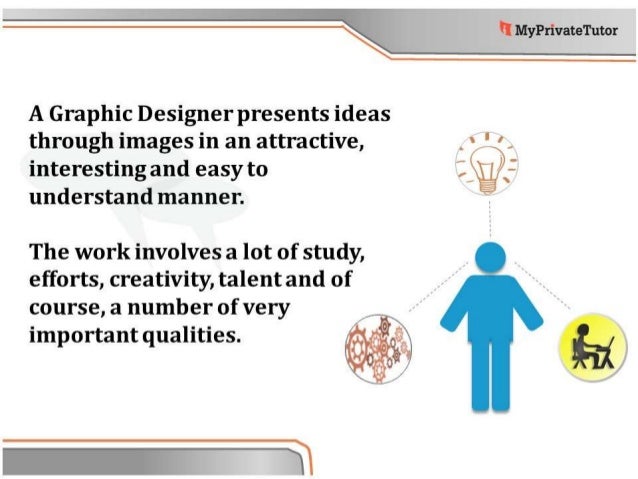 MyPrivateTutor

A Graphic Designer presents ideas through images in an attractive, interesting and easy to understand manner.

The work involves a lot of study, efforts, creativity, talent and of course, a number of very important qualities.